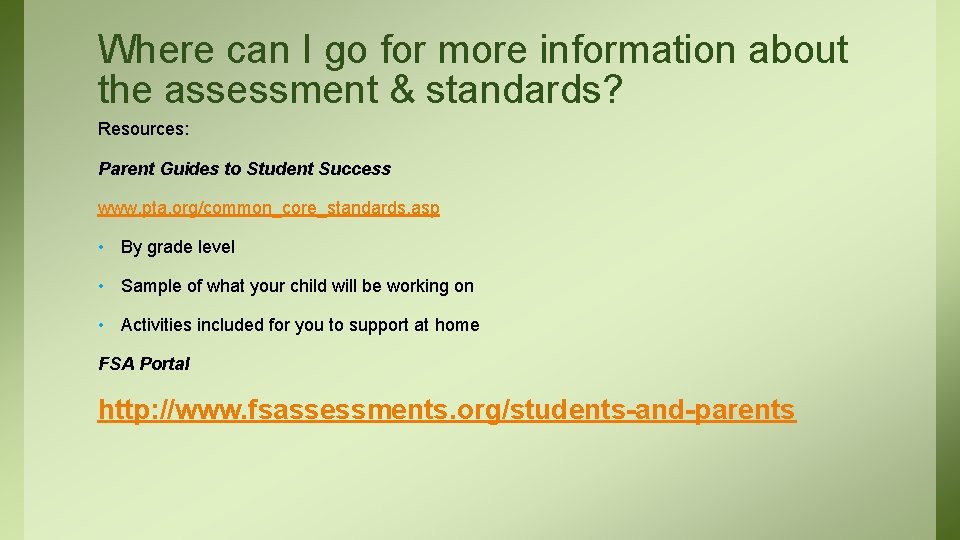 Where can I go for more information about the assessment & standards?

Resources:

Parent Guides to Student Success

www.pta.org/common_core_standards.asp

• By grade level
• Sample of what your child will be working on
• Activities included for you to support at home

FSA Portal

http://www.fsassessments.org/students-and-parents